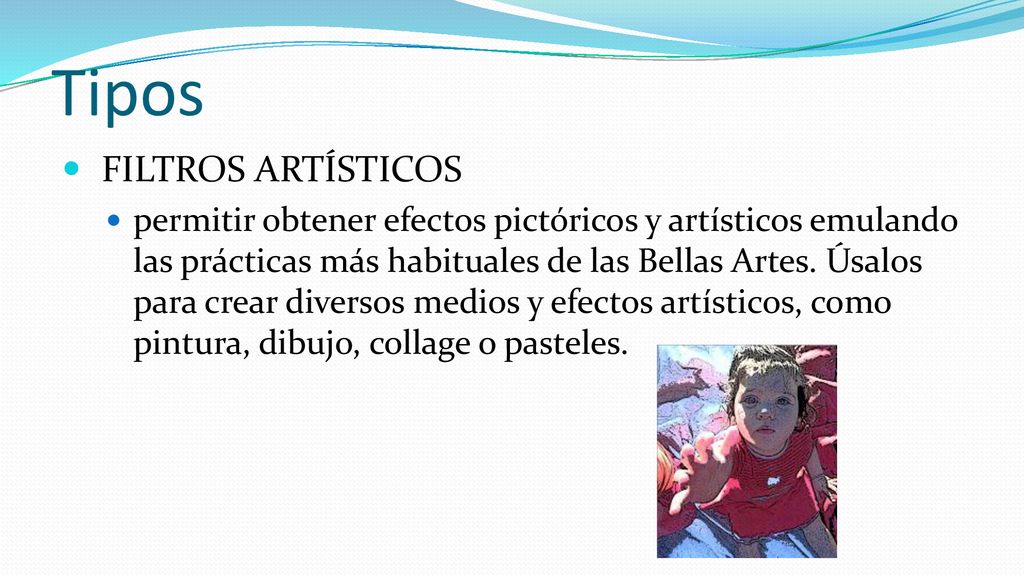 Tipos

FILTROS ARTÍSTICOS

permitir obtener efectos pictóricos y artísticos emulando las prácticas más habituales de las Bellas Artes. Úsalos para crear diversos medios y efectos artísticos, como pintura, dibujo, collage o pasteles.